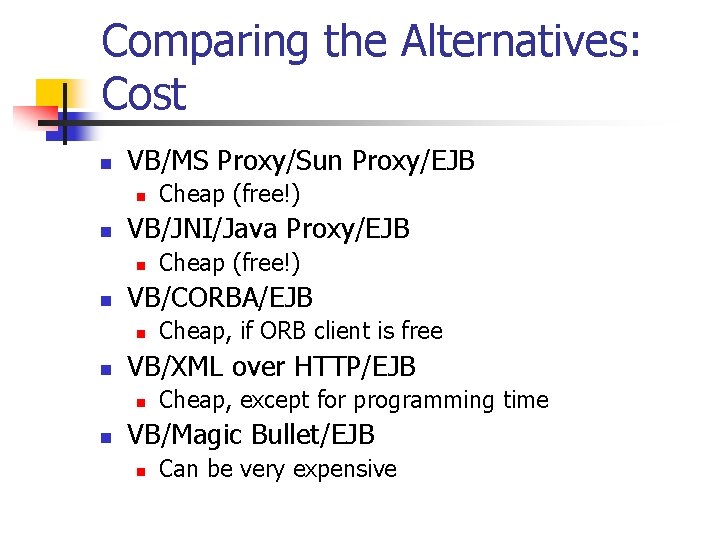 Comparing the Alternatives: Cost

- VB/MS Proxy/Sun Proxy/EJB
  - Cheap (free!)
- VB/JNI/Java Proxy/EJB
  - Cheap (free!)
- VB/CORBA/EJB
  - Cheap, if ORB client is free
- VB/XML over HTTP/EJB
  - Cheap, except for programming time
- VB/Magic Bullet/EJB
  - Can be very expensive